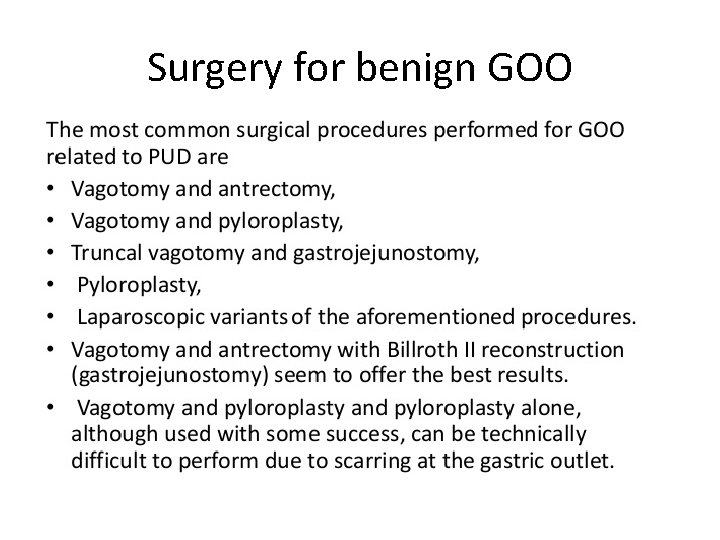 Surgery for benign GOO

The most common surgical procedures performed for GOO related to PUD are

• Vagotomy and antrectomy,
• Vagotomy and pyloroplasty,
• Truncal vagotomy and gastrojejunostomy,
• Pyloroplasty,
• Laparoscopic variants of the aforementioned procedures.
• Vagotomy and antrectomy with Billroth II reconstruction (gastrojejunostomy) seem to offer the best results.
• Vagotomy and pyloroplasty and pyloroplasty alone, although used with some success, can be technically difficult to perform due to scarring at the gastric outlet.